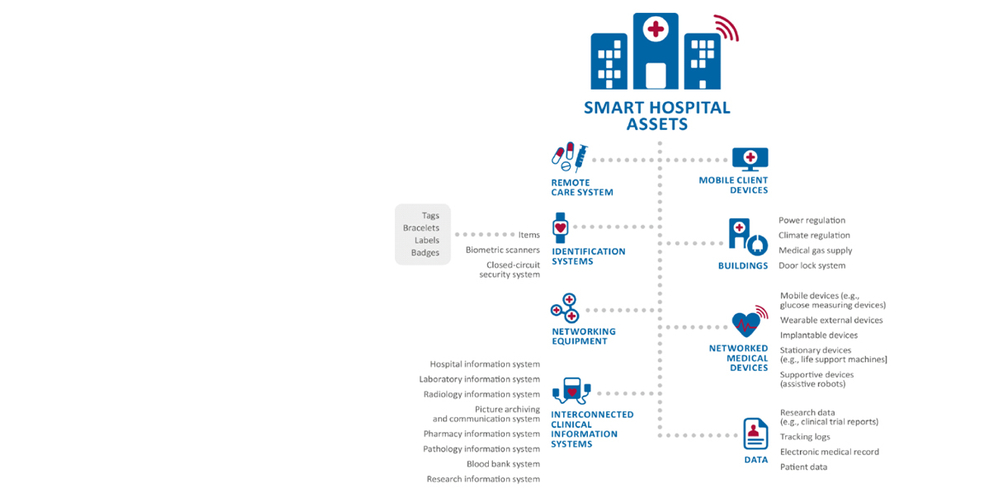 SMART HOSPITAL ASSETS

REMOTE CARE SYSTEM

MOBILE CLIENT DEVICES

Tags
Bracelets
Labels
Badges

Items
Biometric scanners
Closed-circuit security system

IDENTIFICATION SYSTEMS

BUILDINGS

Power regulation
Climate regulation
Medical gas supply
Door lock system

NETWORKING EQUIPMENT

NETWORKED MEDICAL DEVICES

Mobile devices (e.g., glucose measuring devices)
Wearable external devices
Implantable devices
Stationary devices (e.g., life support machines]
Supportive devices (assistive robots)

Hospital information system
Laboratory information system
Radiology information system
Picture archiving and communication system
Pharmacy information system
Pathology information system
Blood bank system
Research information system

INTERCONNECTED CLINICAL INFORMATION SYSTEMS

DATA

Research data (e.g., clinical trial reports)
Tracking logs
Electronic medical record
Patient data